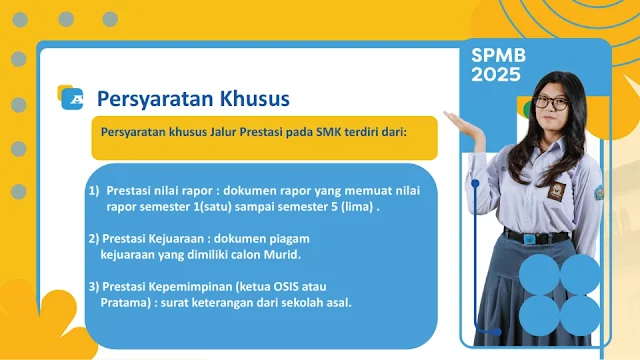 SPMB 2025

Persyaratan Khusus

Persyaratan khusus Jalur Prestasi pada SMK terdiri dari:

1) Prestasi nilai rapor : dokumen rapor yang memuat nilai rapor semester 1(satu) sampai semester 5 (lima) .

2) Prestasi Kejuaraan : dokumen piagam kejuaraan yang dimiliki calon Murid.

3) Prestasi Kepemimpinan (ketua OSIS atau Pratama) : surat keterangan dari sekolah asal.